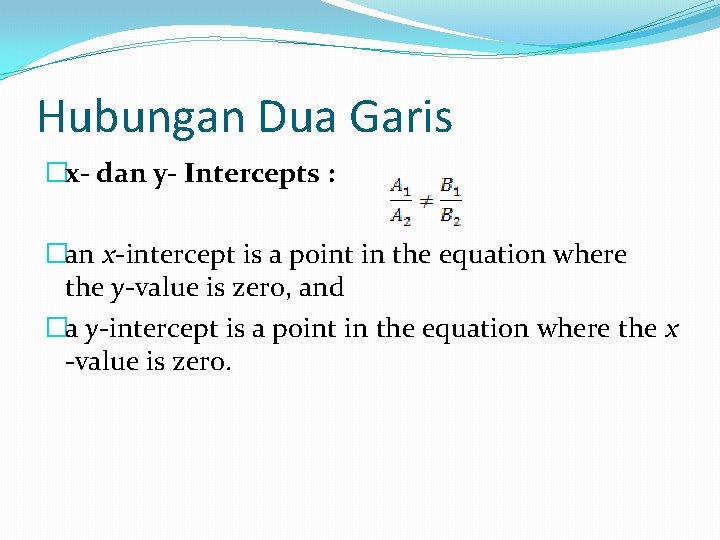 Hubungan Dua Garis

x- dan y- Intercepts :

$\frac{A_1}{A_2} \neq \frac{B_1}{B_2}$

an x-intercept is a point in the equation where the y-value is zero, and

a y-intercept is a point in the equation where the x -value is zero.